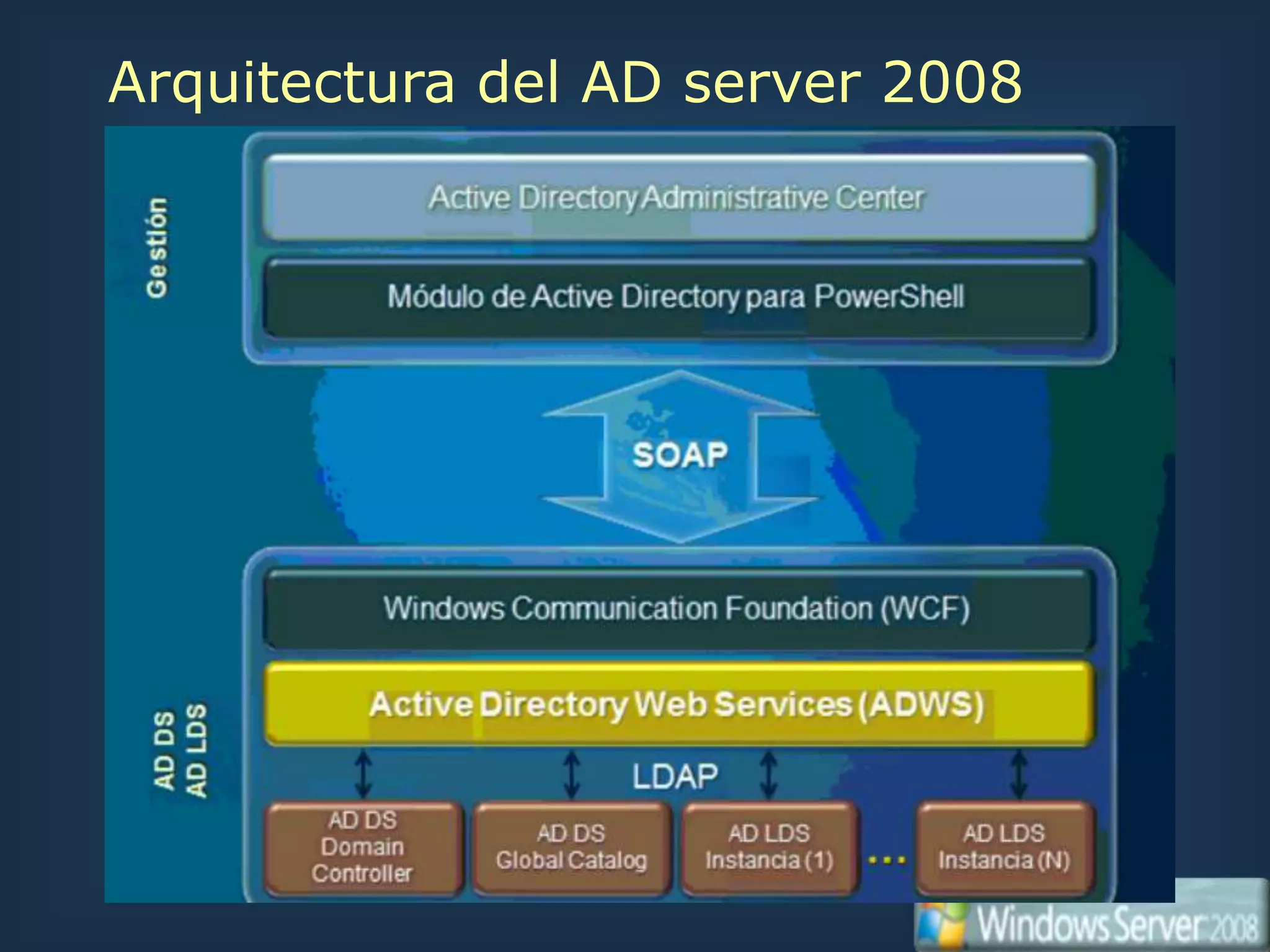 Arquitectura del AD server 2008

Gestión

Active Directory Administrative Center

Módulo de Active Directory para PowerShell

SOAP

AD DS
AD LDS

Windows Communication Foundation (WCF)

Active Directory Web Services (ADWS)

LDAP

AD DS Domain Controller

AD DS Global Catalog

AD LDS Instancia (1)

...

AD LDS Instancia (N)

Windows Server 2008